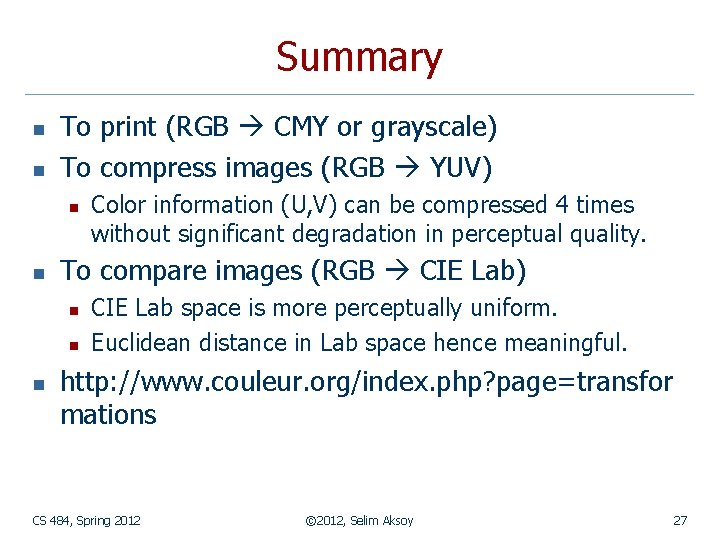 Summary

- To print (RGB → CMY or grayscale)
- To compress images (RGB → YUV)
  - Color information (U,V) can be compressed 4 times without significant degradation in perceptual quality.
- To compare images (RGB → CIE Lab)
  - CIE Lab space is more perceptually uniform.
  - Euclidean distance in Lab space hence meaningful.
- http://www.couleur.org/index.php?page=transformations

CS 484, Spring 2012

©2012, Selim Aksoy

27